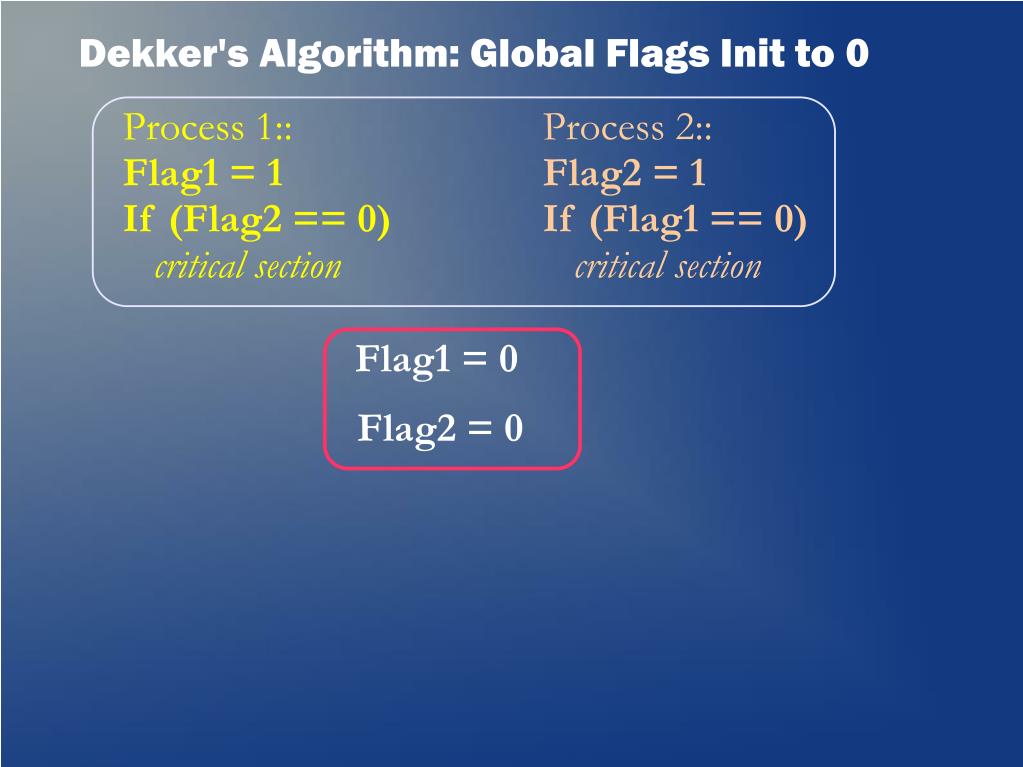 Dekker's Algorithm: Global Flags Init to 0

Process 1::
Flag1 = 1
If (Flag2 == 0)
critical section

Process 2::
Flag2 = 1
If (Flag1 == 0)
critical section

Flag1 = 0
Flag2 = 0